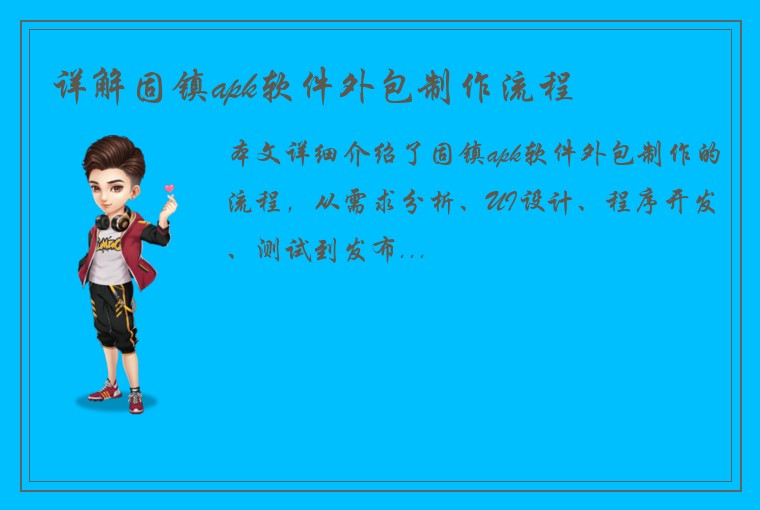 详解固镇apk软件外包制作流程

本文详细介绍了固镇apk软件外包制作的流程，从需求分析、UI设计、程序开发、测试到发布...